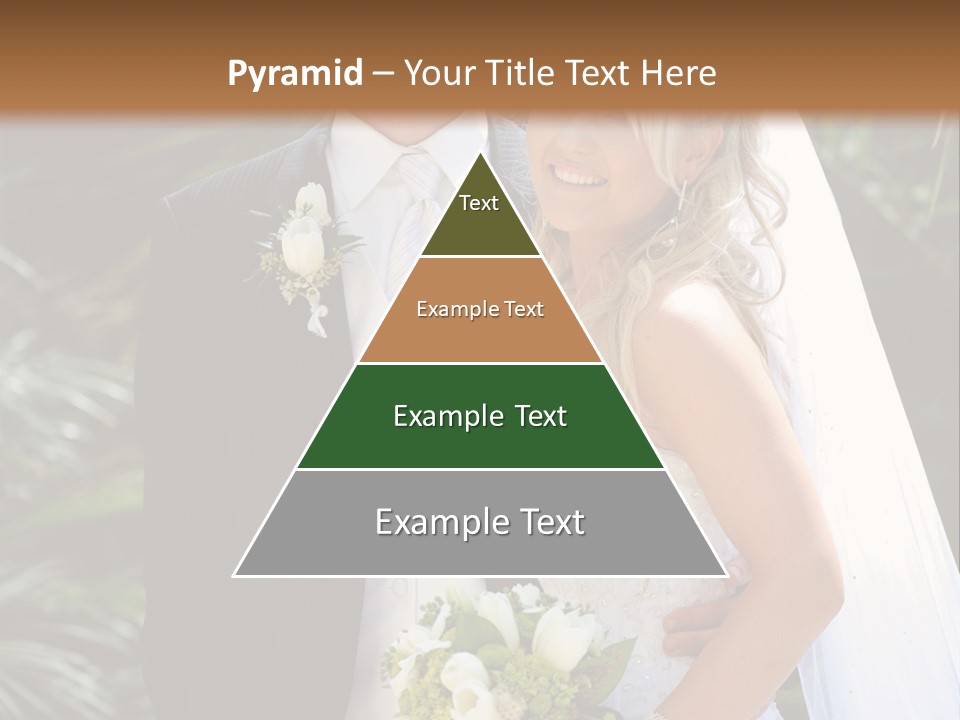 Pyramid – Your Title Text Here

Text

Example Text

Example Text

Example Text